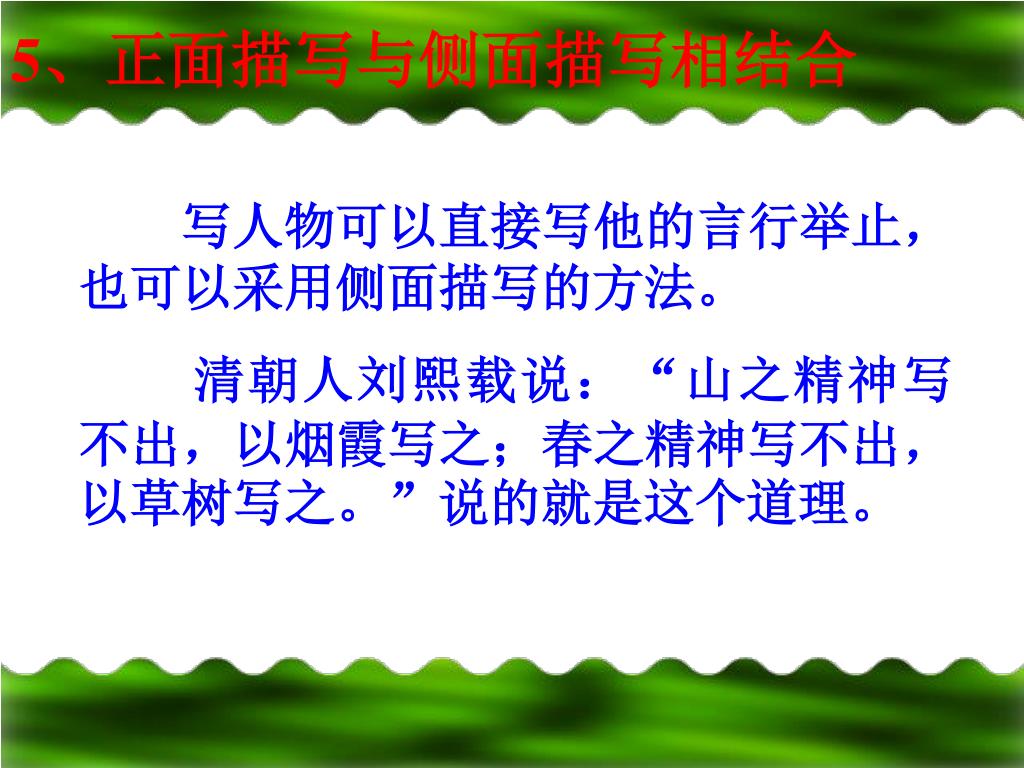 5、正面描写与侧面描写相结合

写人物可以直接写他的言行举止，也可以采用侧面描写的方法。

清朝人刘熙载说：“山之精神写不出，以烟霞写之；春之精神写不出，以草树写之。”说的就是这个道理。